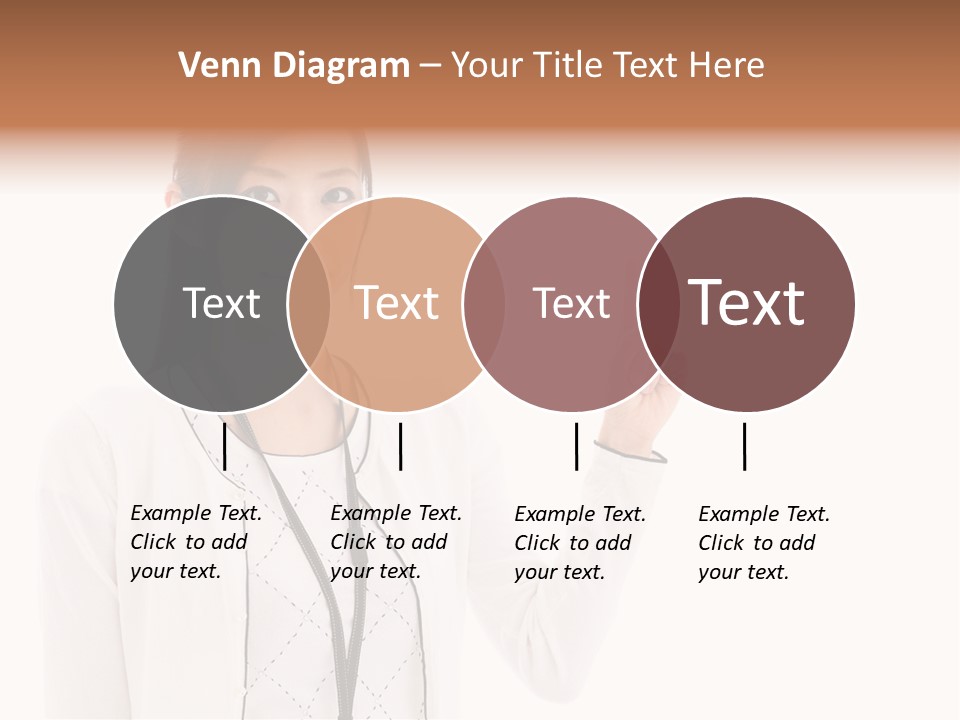 Venn Diagram – Your Title Text Here

Text

Text

Text

Text

Example Text. Click to add your text.

Example Text. Click to add your text.

Example Text. Click to add your text.

Example Text. Click to add your text.